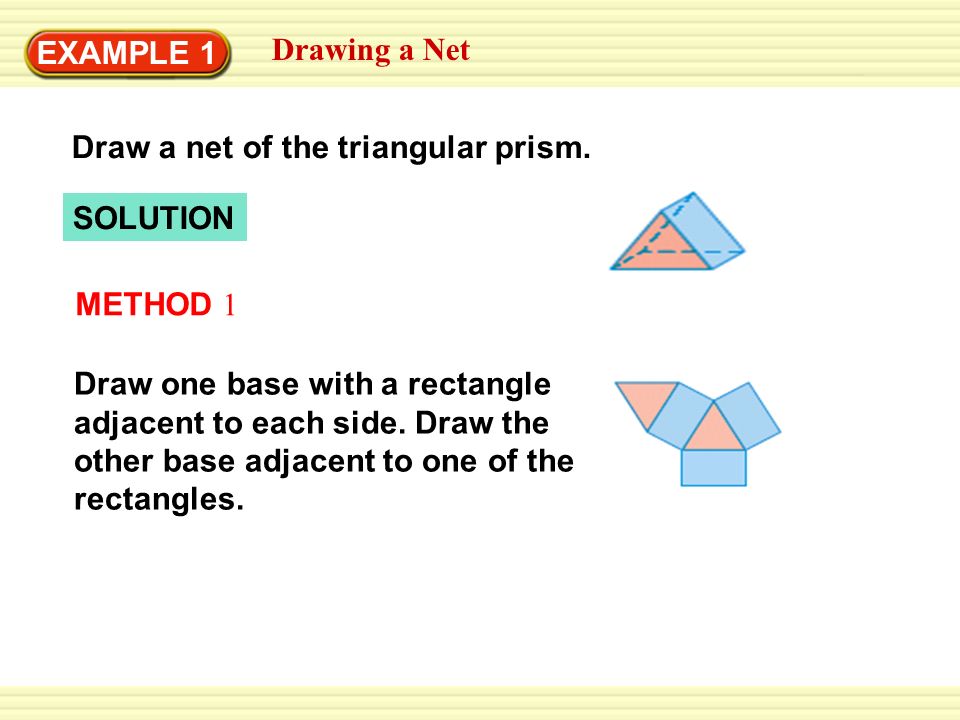 EXAMPLE 1 Drawing a Net

Draw a net of the triangular prism.

SOLUTION

METHOD 1

Draw one base with a rectangle adjacent to each side. Draw the other base adjacent to one of the rectangles.